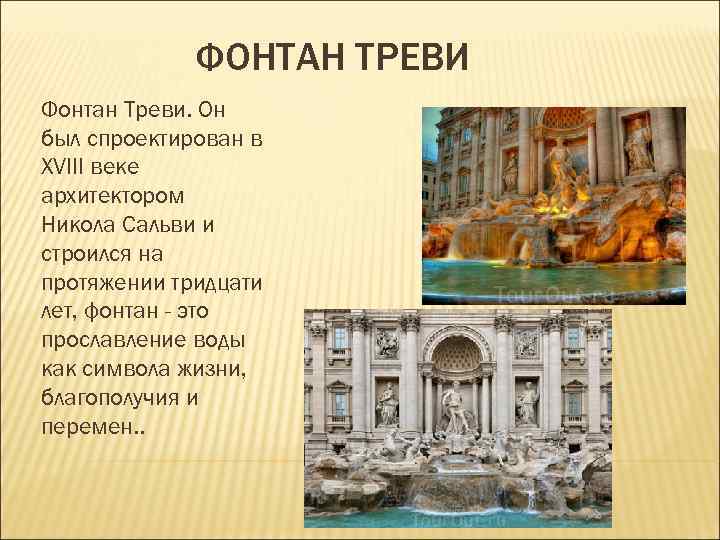 ФОНТАН ТРЕВИ

Фонтан Треви. Он был спроектирован в XVIII веке архитектором Никола Сальви и строился на протяжении тридцати лет, фонтан - это прославление воды как символа жизни, благополучия и перемен..

TourOut.ru

TourOut.ru